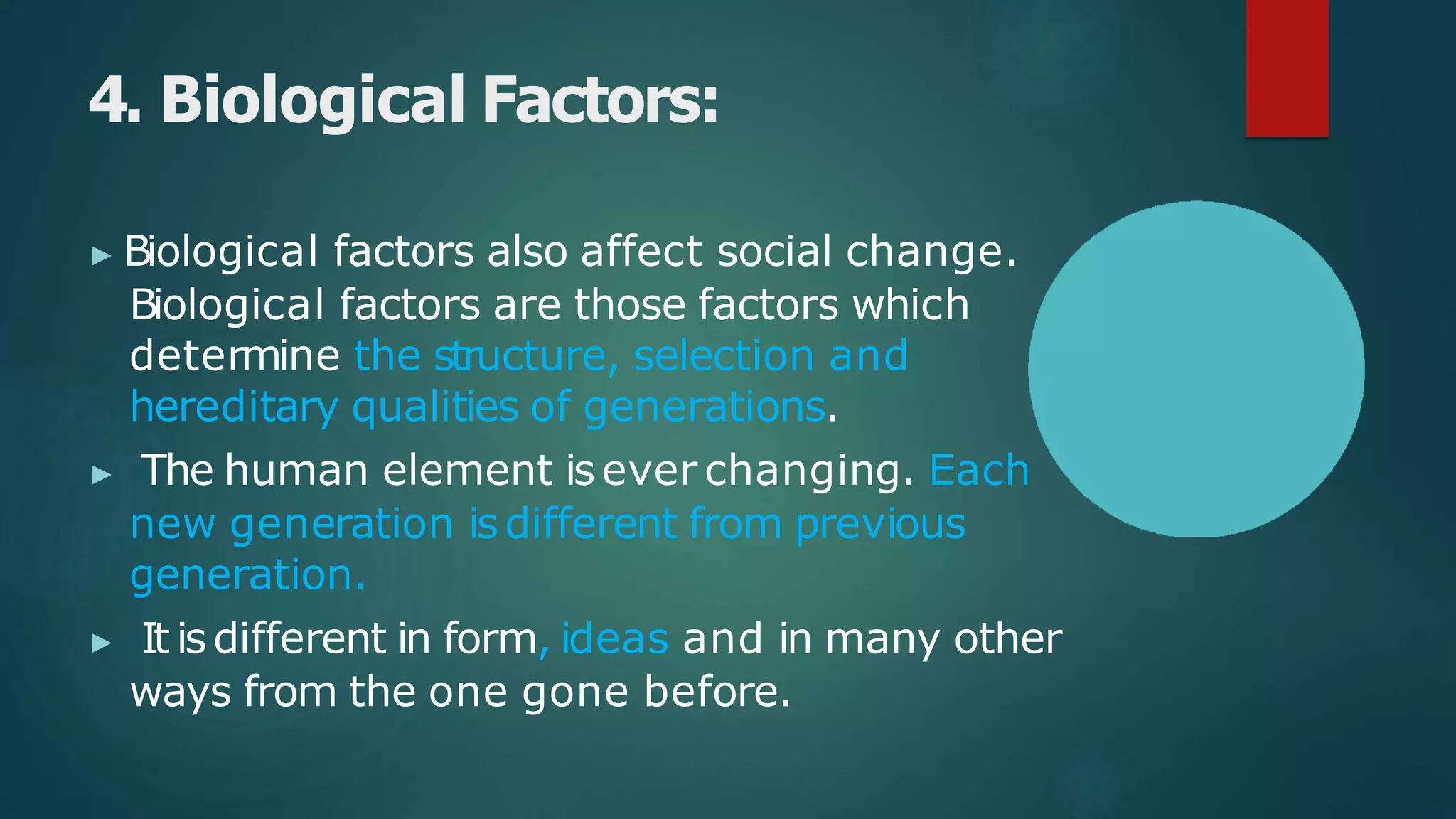 4. Biological Factors:

► Biological factors also affect social change. Biological factors are those factors which determine the structure, selection and hereditary qualities of generations.

► The human element is ever changing. Each new generation is different from previous generation.

► It is different in form, ideas and in many other ways from the one gone before.